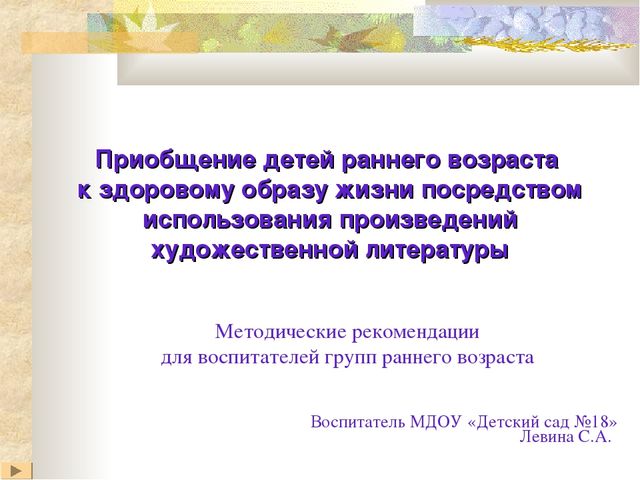 Приобщение детей раннего возраста к здоровому образу жизни посредством использования произведений художественной литературы

Методические рекомендации для воспитателей групп раннего возраста

Воспитатель МДОУ «Детский сад №18»
Левина С.А.